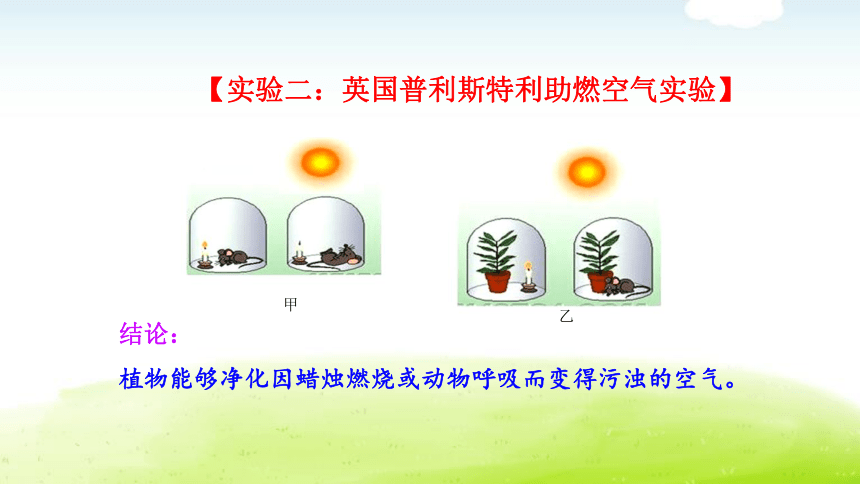 【实验二：英国普利斯特利助燃空气实验】

甲

乙

结论：

植物能够净化因蜡烛燃烧或动物呼吸而变得污浊的空气。